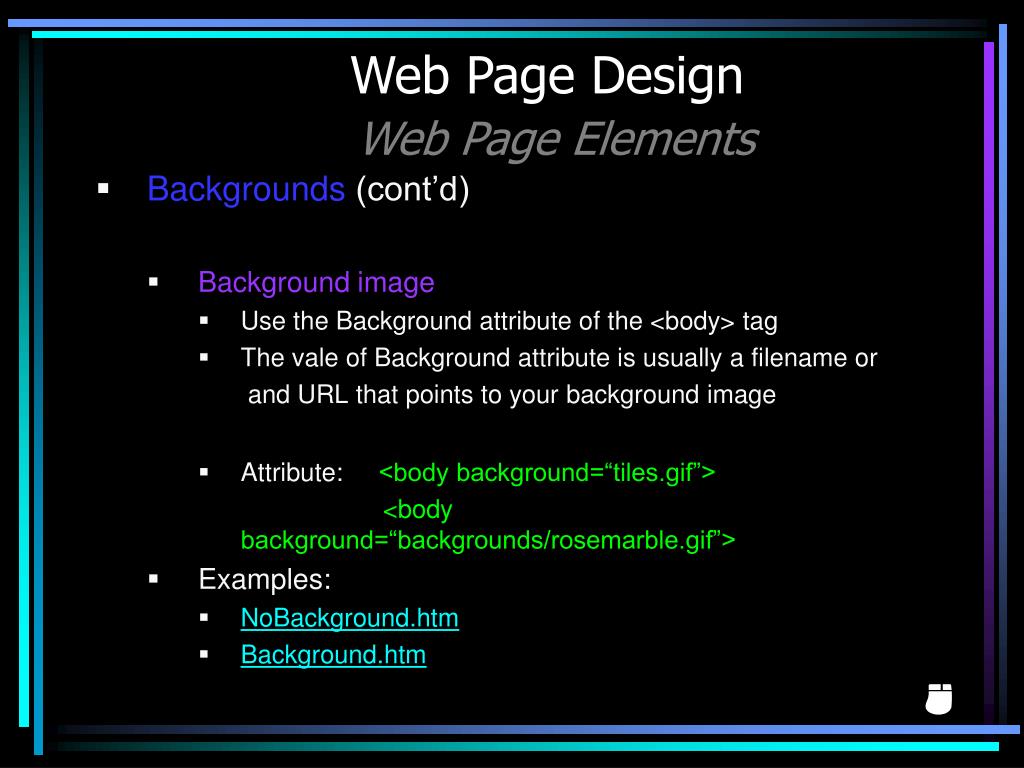 Web Page Design
Web Page Elements

▪ Backgrounds (cont’d)

▪ Background image
▪ Use the Background attribute of the <body> tag
▪ The vale of Background attribute is usually a filename or and URL that points to your background image

▪ Attribute: <body background=“tiles.gif”>
<body background=“backgrounds/rosemarble.gif”>

▪ Examples:
▪ NoBackground.htm
▪ Background.htm